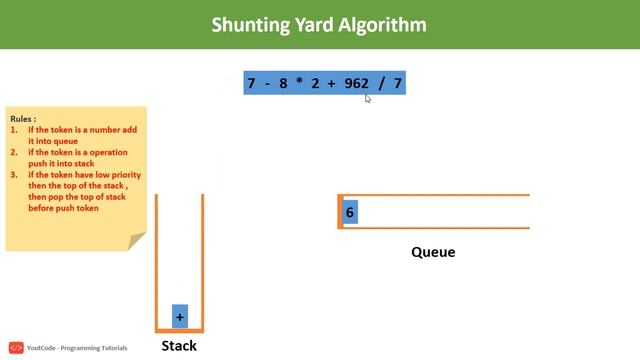 Shunting Yard Algorithm

7 - 8 * 2 + 962 / 7

Rules :
1. if the token is a number add it into queue
2. if the token is a operation push it into stack
3. if the token have low priority then the top of the stack , then pop the top of stack before push token

6

Queue

+

Stack

YoutCode - Programming Tutorials